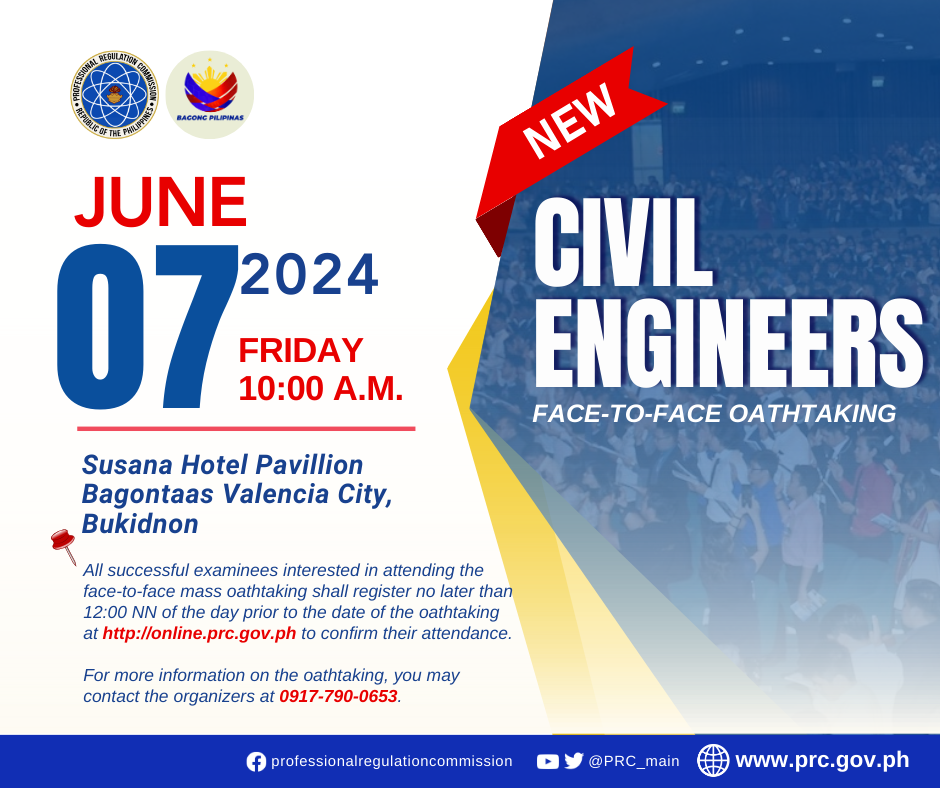 PROFESSIONAL REGULATION COMMISSION
REPUBLIC OF THE PHILIPPINES

BAGONG PILIPINAS

JUNE
07 2024
FRIDAY
10:00 A.M.

Susana Hotel Pavillion Bagontaas Valencia City, Bukidnon

All successful examinees interested in attending the face-to-face mass oathtaking shall register no later than 12:00 NN of the day prior to the date of the oathtaking at http://online.prc.gov.ph to confirm their attendance.

For more information on the oathtaking, you may contact the organizers at 0917-790-0653.

NEW

CIVIL ENGINEERS
FACE-TO-FACE OATHTAKING

professionalregulationcommission @PRC_main www.prc.gov.ph